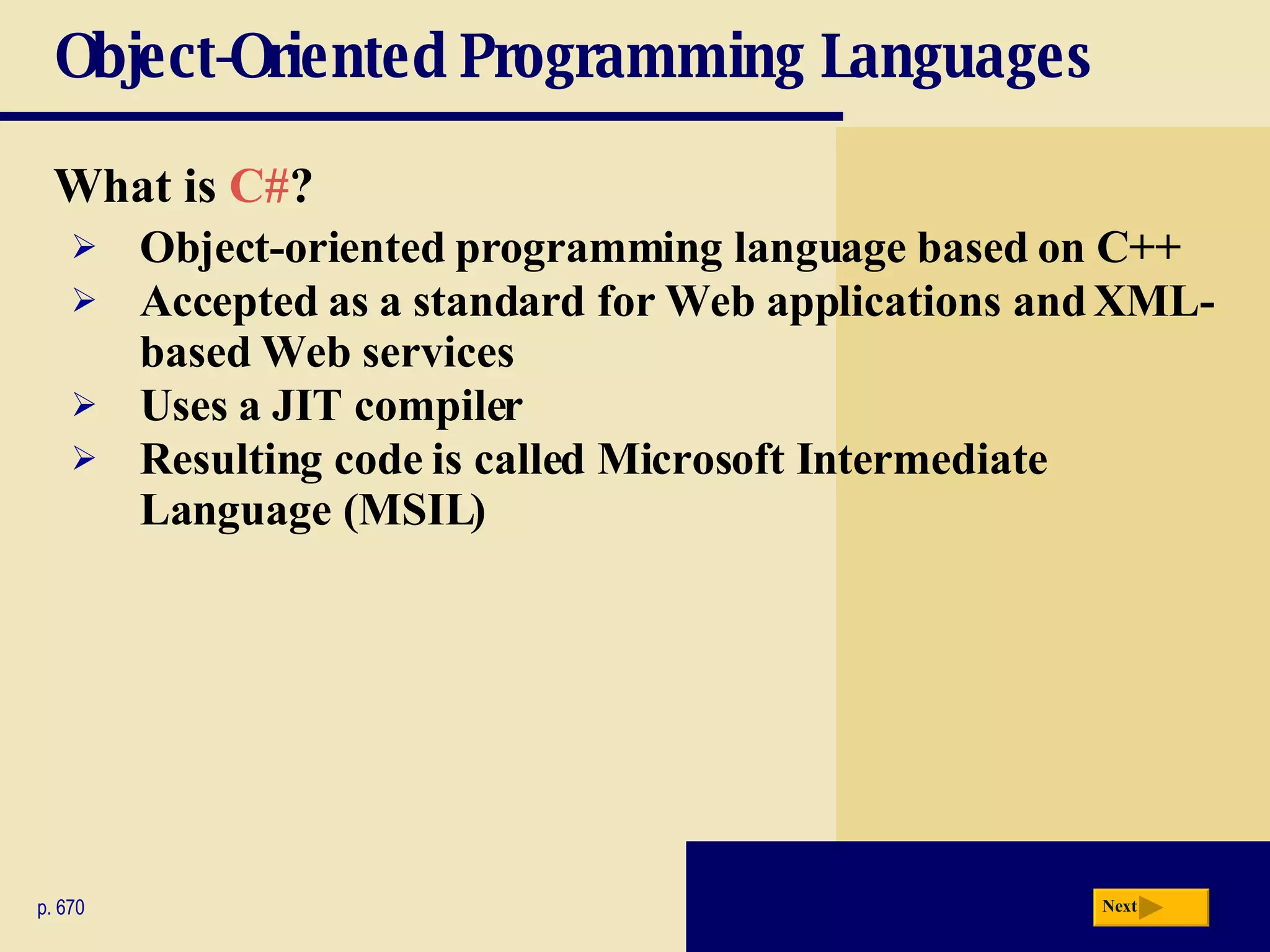 Object-Oriented Programming Languages

What is C#?

➢ Object-oriented programming language based on C++

➢ Accepted as a standard for Web applications and XML-based Web services

➢ Uses a JIT compiler

➢ Resulting code is called Microsoft Intermediate Language (MSIL)

p. 670

Next